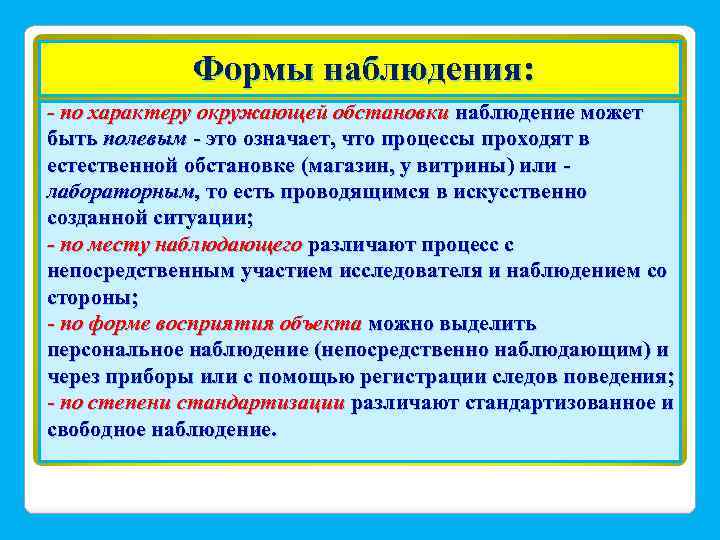 Формы наблюдения:

- по характеру окружающей обстановки наблюдение может быть полевым - это означает, что процессы проходят в естественной обстановке (магазин, у витрины) или - лабораторным, то есть проводящимся в искусственно созданной ситуации;
- по месту наблюдающего различают процесс с непосредственным участием исследователя и наблюдением со стороны;
- по форме восприятия объекта можно выделить персональное наблюдение (непосредственно наблюдающим) и через приборы или с помощью регистрации следов поведения;
- по степени стандартизации различают стандартизованное и свободное наблюдение.